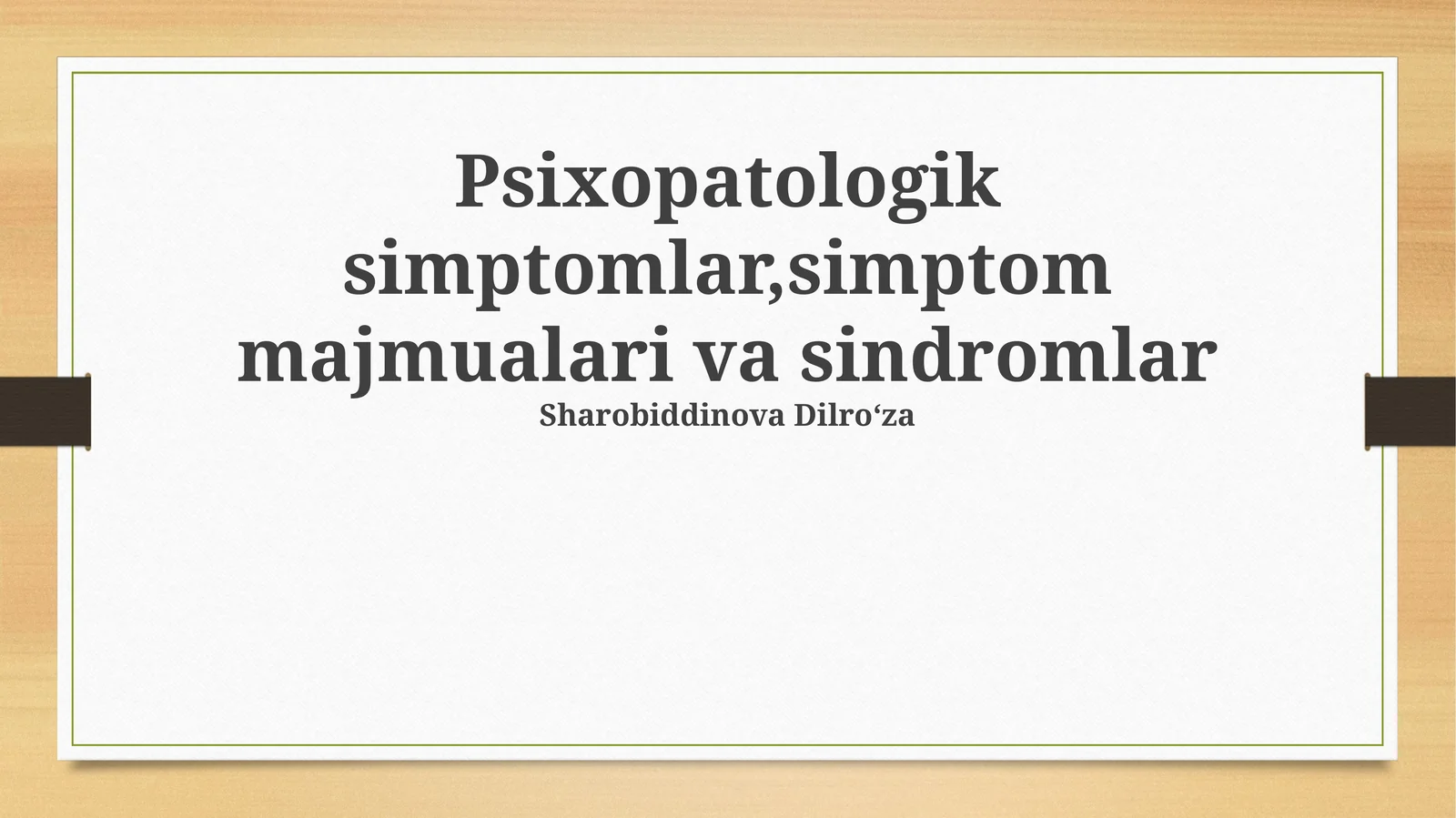 Psixopatologik simptomlar,simptom majmualari va sindromlar

Sharobiddinova Dilro‘za